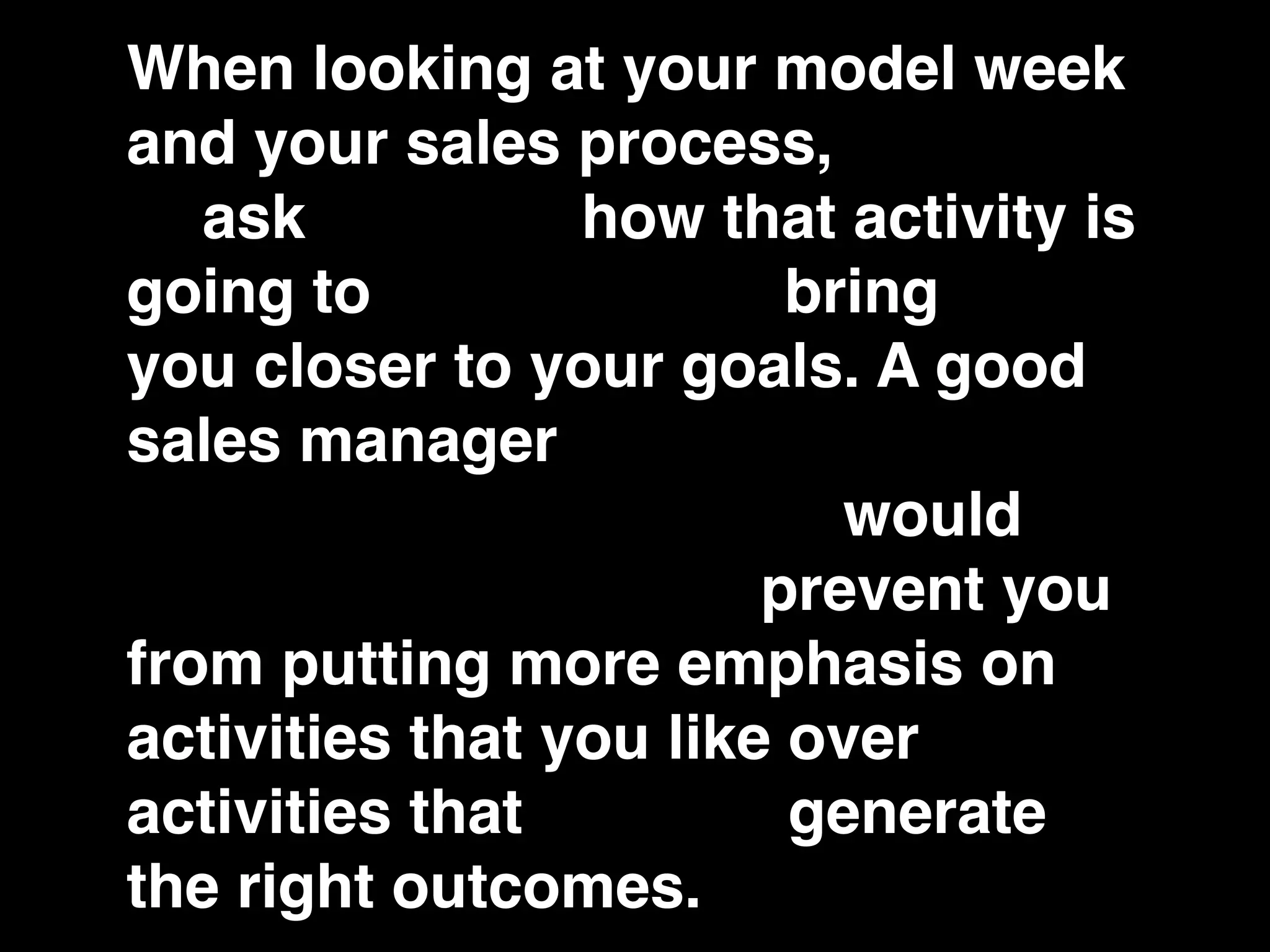 When looking at your model week and your sales process, ask how that activity is going to bring you closer to your goals. A good sales manager would prevent you from putting more emphasis on activities that you like over activities that generate the right outcomes.